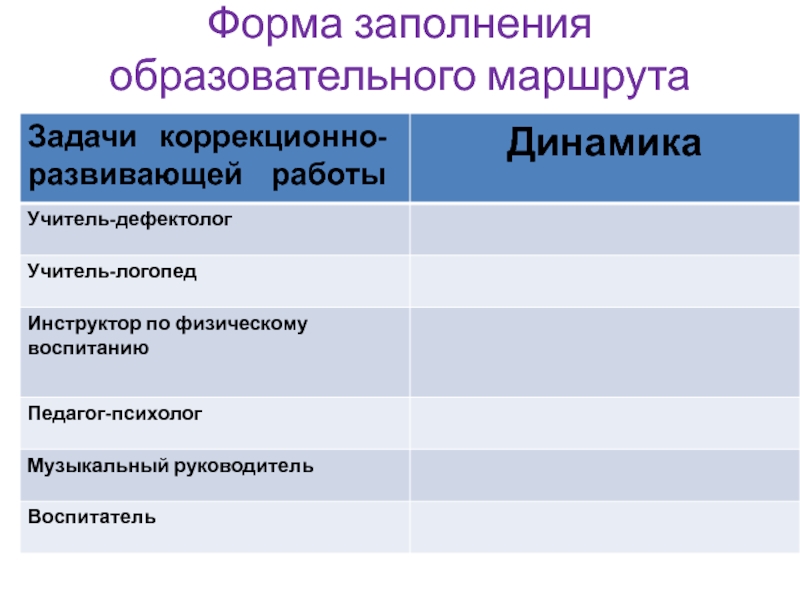 Форма заполнения образовательного маршрута

| Задачи коррекционно-развивающей работы | Динамика |
|---|---|
| Учитель-дефектолог | |
| Учитель-логопед | |
| Инструктор по физическому воспитанию | |
| Педагог-психолог | |
| Музыкальный руководитель | |
| Воспитатель | |